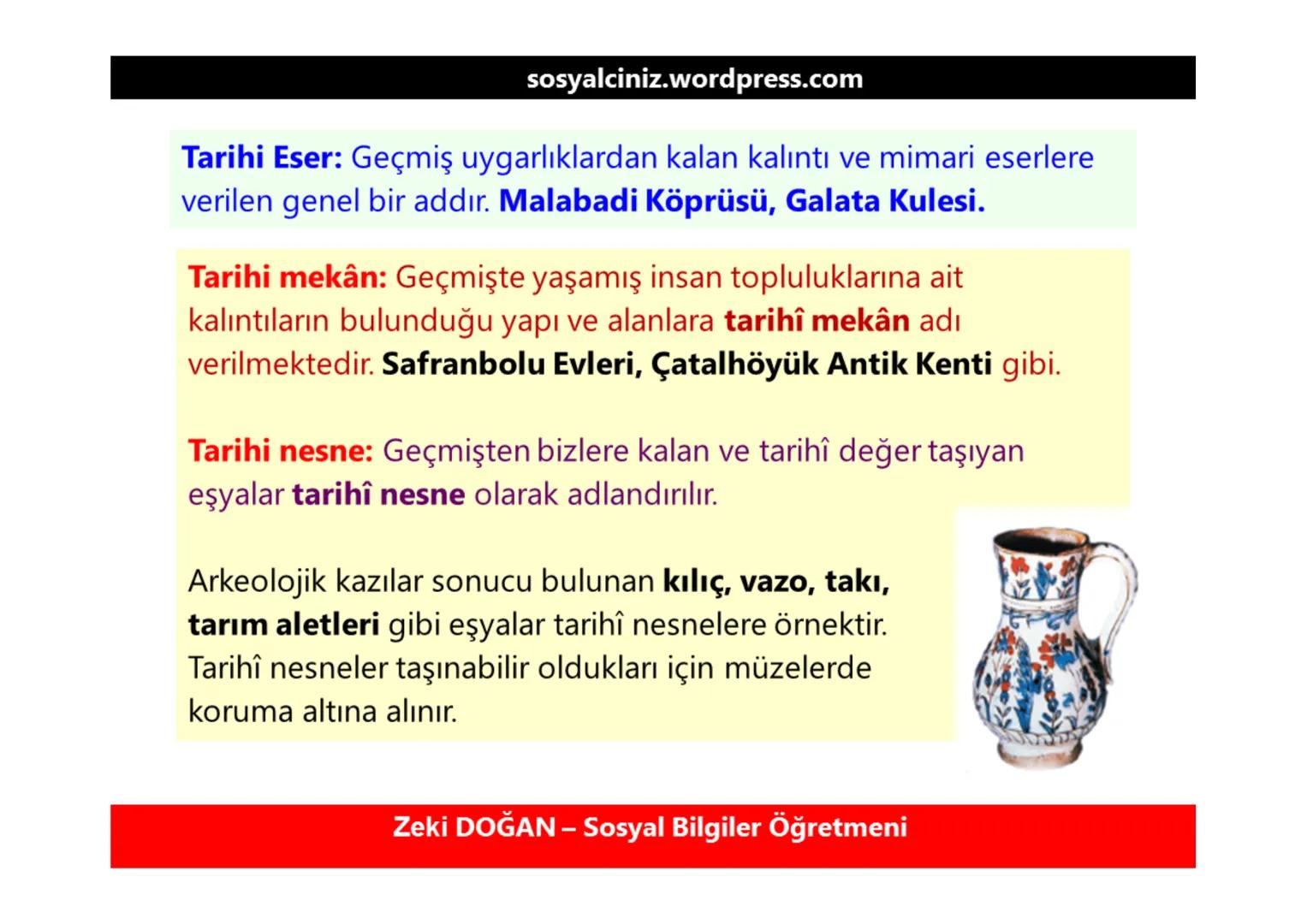 sosyalciniz.wordpress.com

Tarihi Eser: Geçmiş uygarlıklardan kalan kalıntı ve mimari eserlere verilen genel bir addır. Malabadi Köprüsü, Galata Kulesi.

Tarihi mekân: Geçmişte yaşamış insan topluluklarına ait kalıntıların bulunduğu yapı ve alanlara tarihî mekân adı verilmektedir. Safranbolu Evleri, Çatalhöyük Antik Kenti gibi.

Tarihi nesne: Geçmişten bizlere kalan ve tarihî değer taşıyan eşyalar tarihî nesne olarak adlandırılır.

Arkeolojik kazılar sonucu bulunan kılıç, vazo, takı, tarım aletleri gibi eşyalar tarihî nesnelere örnektir. Tarihî nesneler taşınabilir oldukları için müzelerde koruma altına alınır.

Zeki DOĞAN – Sosyal Bilgiler Öğretmeni